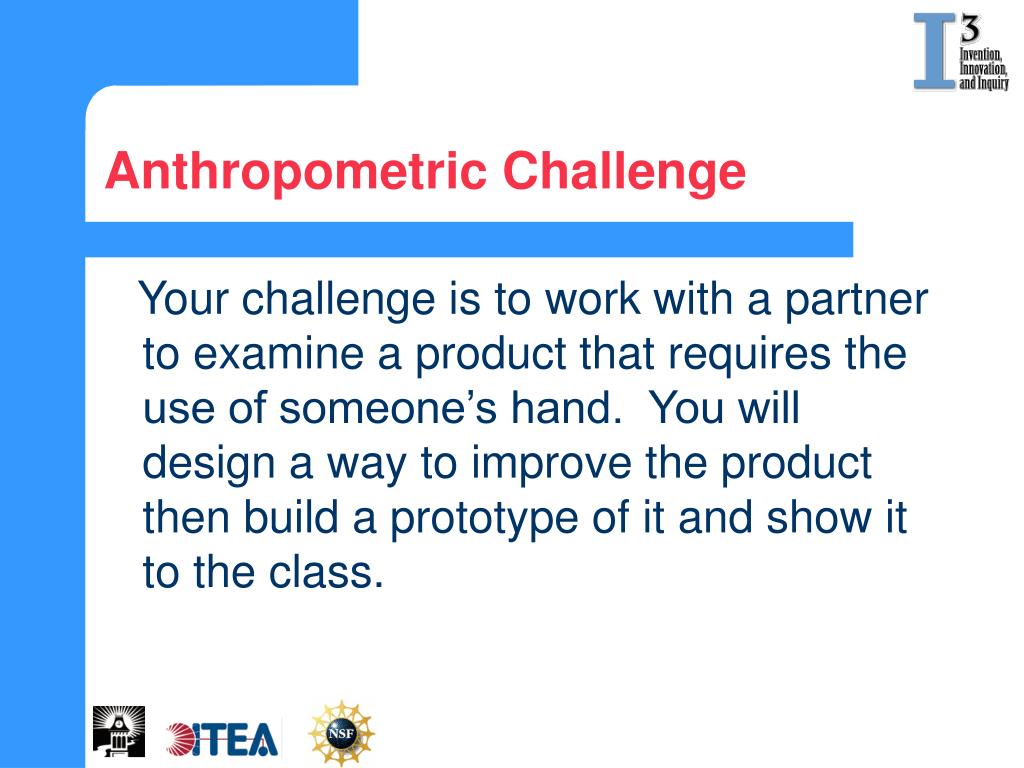 I 3
Invention, Innovation, and Inquiry

Anthropometric Challenge

Your challenge is to work with a partner to examine a product that requires the use of someone's hand. You will design a way to improve the product then build a prototype of it and show it to the class.

ITEA

NSF